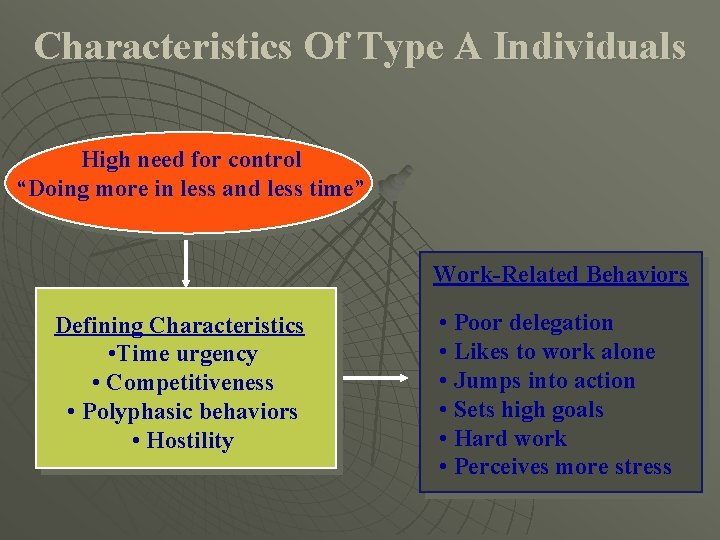 Characteristics Of Type A Individuals

High need for control
“Doing more in less and less time”

Defining Characteristics
•Time urgency
• Competitiveness
• Polyphasic behaviors
• Hostility

Work-Related Behaviors

• Poor delegation
• Likes to work alone
• Jumps into action
• Sets high goals
• Hard work
• Perceives more stress